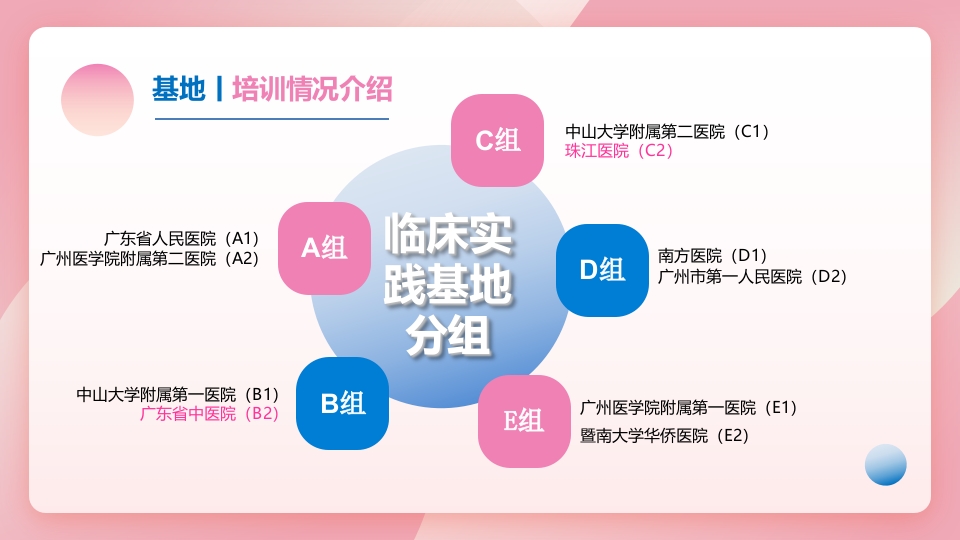 基地 | 培训情况介绍

C组
中山大学附属第二医院（C1）
珠江医院（C2）

A组
广东省人民医院（A1）
广州医学院附属第二医院（A2）

临床实践基地分组

D组
南方医院（D1）
广州市第一人民医院（D2）

B组
中山大学附属第一医院（B1）
广东省中医院（B2）

E组
广州医学院附属第一医院（E1）
暨南大学华侨医院（E2）